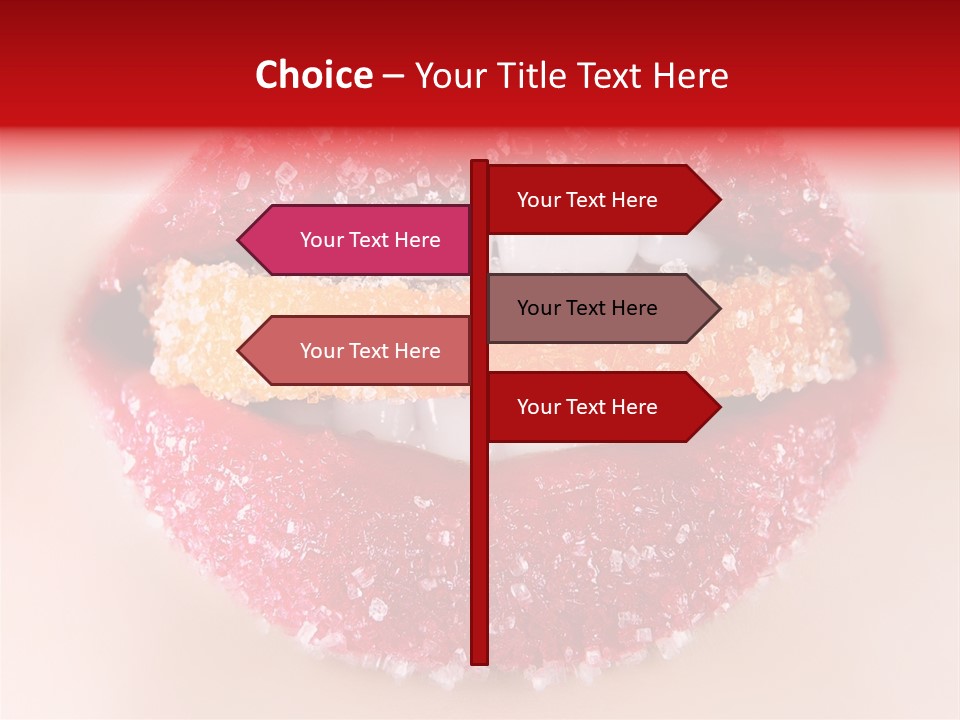 Choice – Your Title Text Here

Your Text Here

Your Text Here

Your Text Here

Your Text Here

Your Text Here